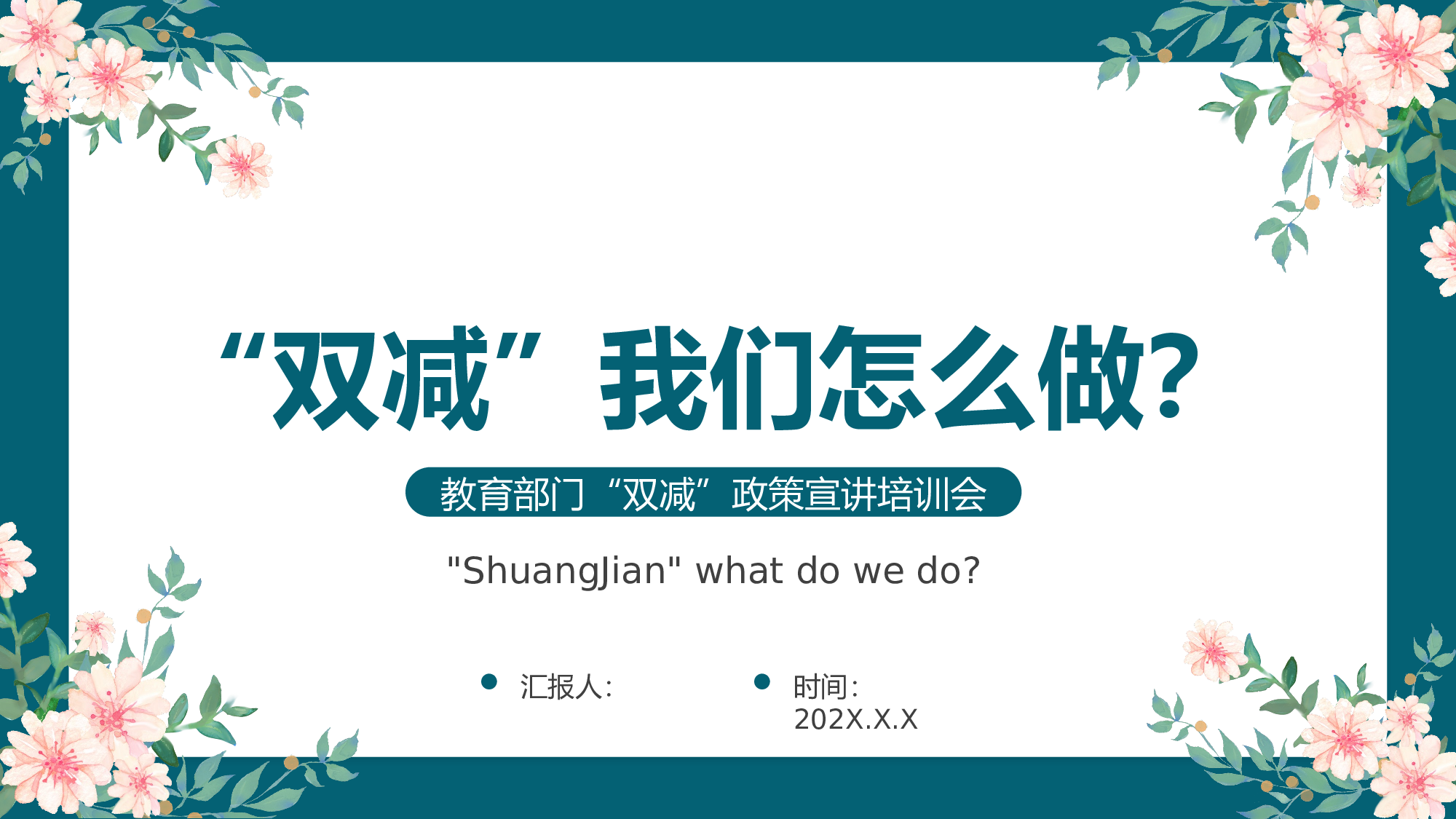 “双减”我们怎么做?

教育部门“双减”政策宣讲培训会

"ShuangJian" what do we do?

汇报人:

时间:
202X.X.X